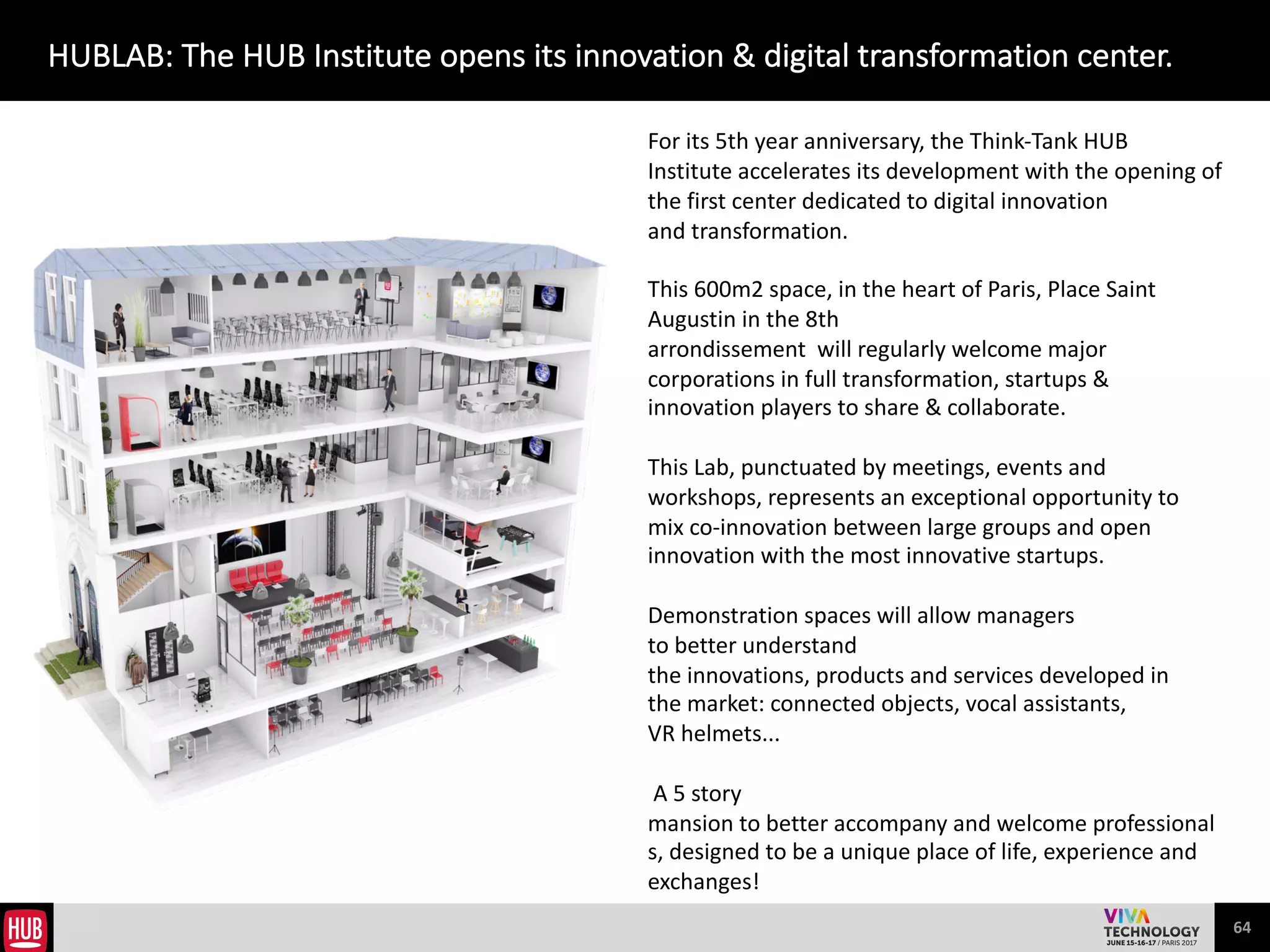 HUBLAB: The HUB Institute opens its innovation & digital transformation center.

For its 5th year anniversary, the Think-Tank HUB Institute accelerates its development with the opening of the first center dedicated to digital innovation and transformation.

This 600m2 space, in the heart of Paris, Place Saint Augustin in the 8th arrondissement will regularly welcome major corporations in full transformation, startups & innovation players to share & collaborate.

This Lab, punctuated by meetings, events and workshops, represents an exceptional opportunity to mix co-innovation between large groups and open innovation with the most innovative startups.

Demonstration spaces will allow managers to better understand the innovations, products and services developed in the market: connected objects, vocal assistants, VR helmets...

A 5 story mansion to better accompany and welcome professional s, designed to be a unique place of life, experience and exchanges!

HUB

VIVA TECHNOLOGY JUNE 15-16-17 / PARIS 2017

64